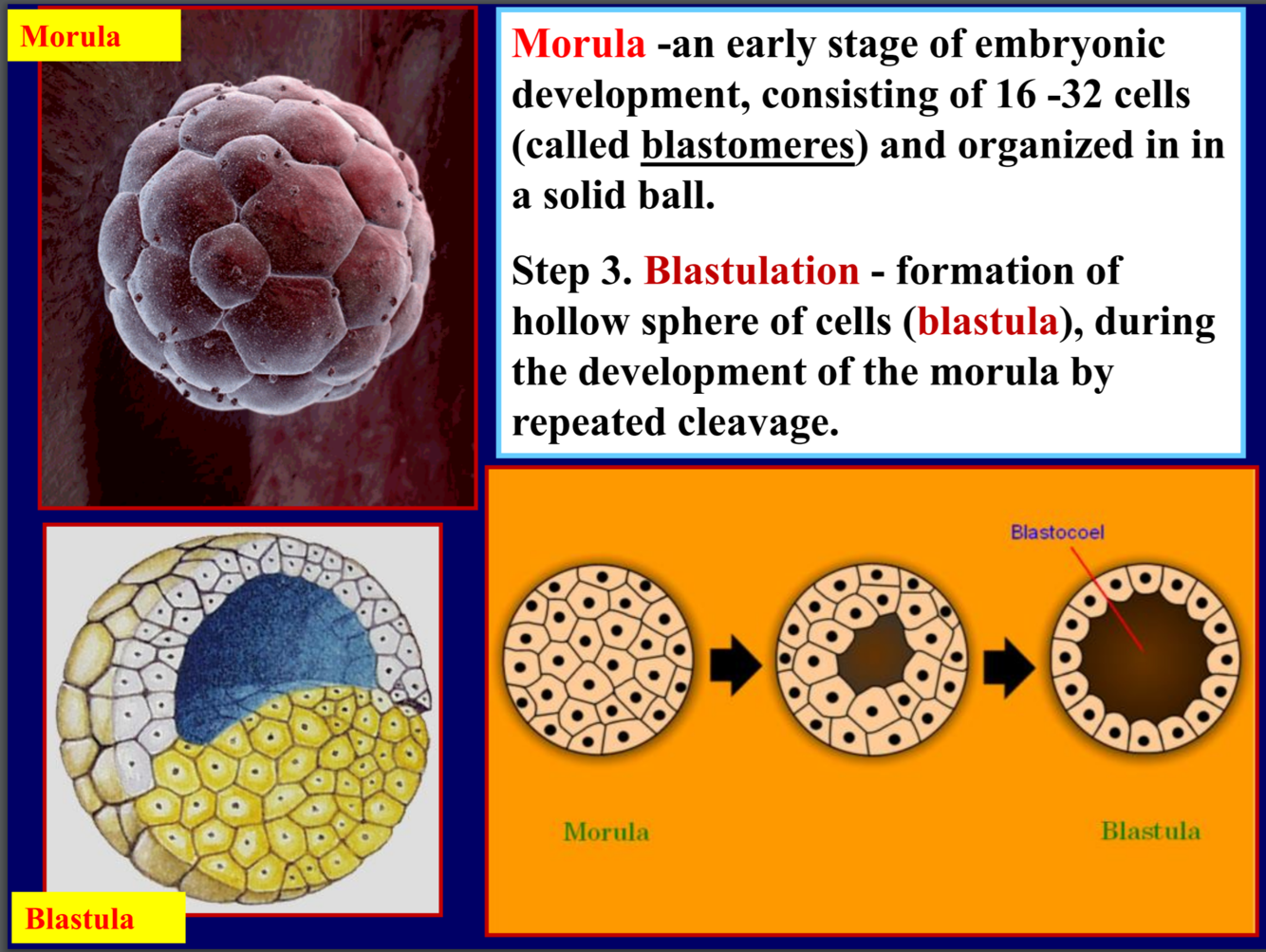 Morula

Morula -an early stage of embryonic development, consisting of 16 -32 cells (called blastomeres) and organized in in a solid ball.

Step 3. Blastulation - formation of hollow sphere of cells (blastula), during the development of the morula by repeated cleavage.

Blastocoel

Morula

Blastula

Blastula